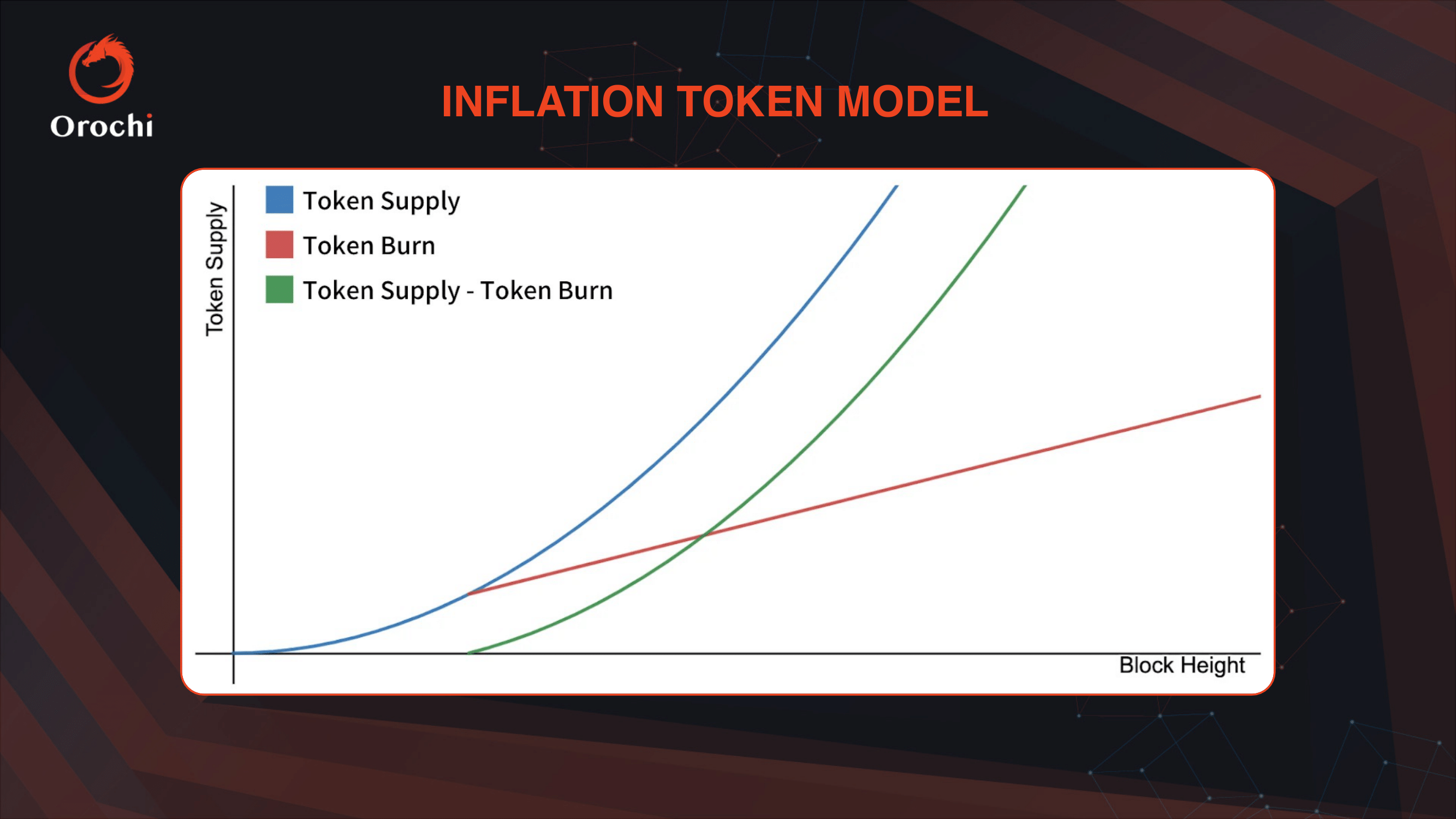 Orochi

INFLATION TOKEN MODEL

Token Supply

Token Supply

Token Burn

Token Supply - Token Burn

Block Height